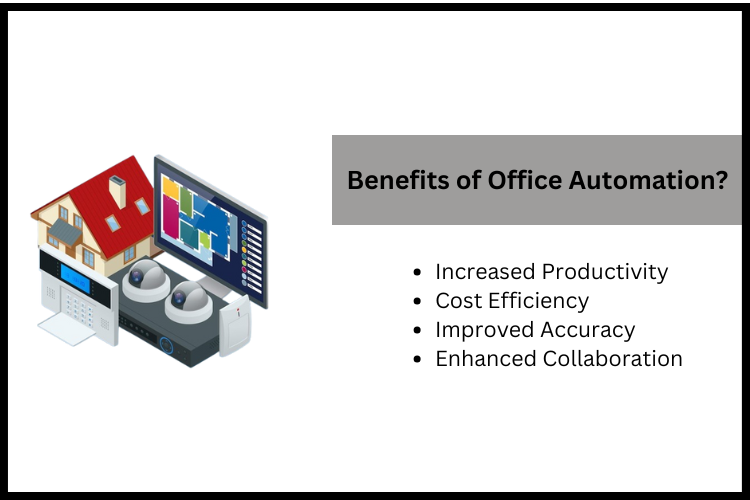 Benefits of Office Automation?

- Increased Productivity
- Cost Efficiency
- Improved Accuracy
- Enhanced Collaboration